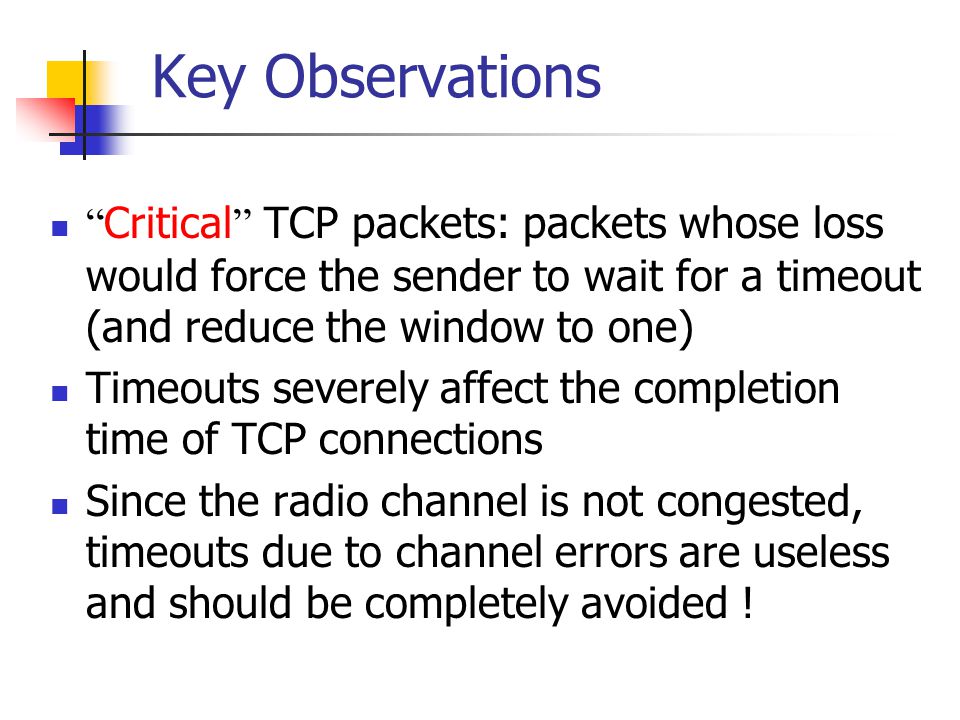 Key Observations

“Critical” TCP packets: packets whose loss would force the sender to wait for a timeout (and reduce the window to one)

Timeouts severely affect the completion time of TCP connections

Since the radio channel is not congested, timeouts due to channel errors are useless and should be completely avoided !